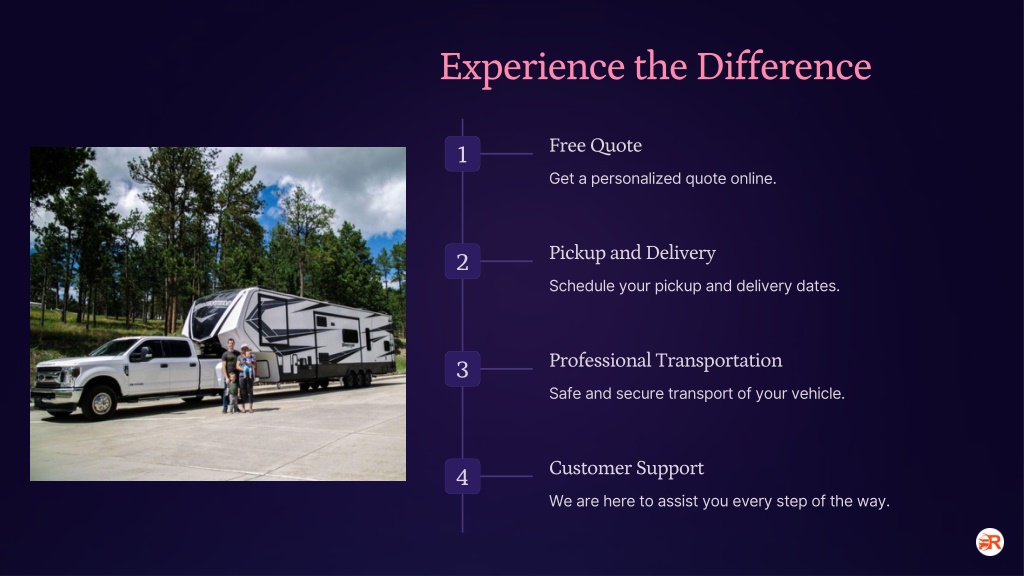 Experience the Difference

1

Free Quote

Get a personalized quote online.

2

Pickup and Delivery

Schedule your pickup and delivery dates.

3

Professional Transportation

Safe and secure transport of your vehicle.

4

Customer Support

We are here to assist you every step of the way.